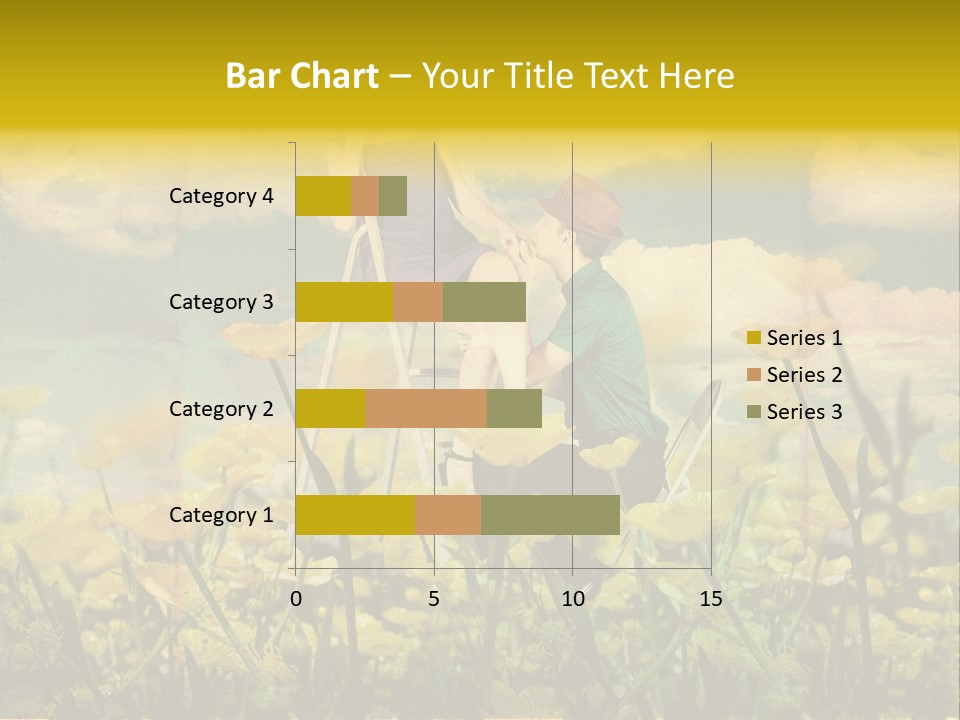 Bar Chart – Your Title Text Here

Category 4
Category 3
Category 2
Category 1

0
5
10
15

Series 1
Series 2
Series 3